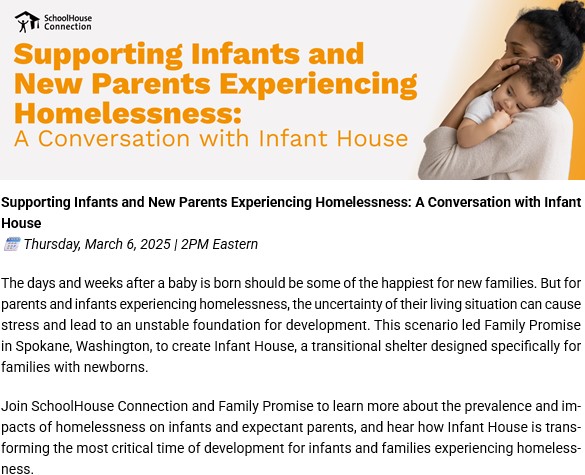 SchoolHouse Connection

Supporting Infants and New Parents Experiencing Homelessness:
A Conversation with Infant House

Supporting Infants and New Parents Experiencing Homelessness: A Conversation with Infant House
Thursday, March 6, 2025 | 2PM Eastern

The days and weeks after a baby is born should be some of the happiest for new families. But for parents and infants experiencing homelessness, the uncertainty of their living situation can cause stress and lead to an unstable foundation for development. This scenario led Family Promise in Spokane, Washington, to create Infant House, a transitional shelter designed specifically for families with newborns.

Join SchoolHouse Connection and Family Promise to learn more about the prevalence and impacts of homelessness on infants and expectant parents, and hear how Infant House is transforming the most critical time of development for infants and families experiencing homelessness.